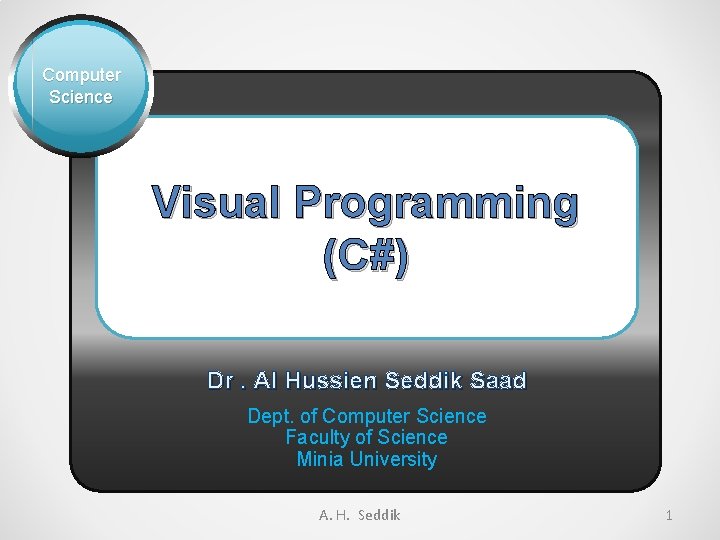 Computer Science

Visual Programming (C#)

Dr . Al Hussien Seddik Saad

Dept. of Computer Science
Faculty of Science
Minia University

A. H. Seddik

1